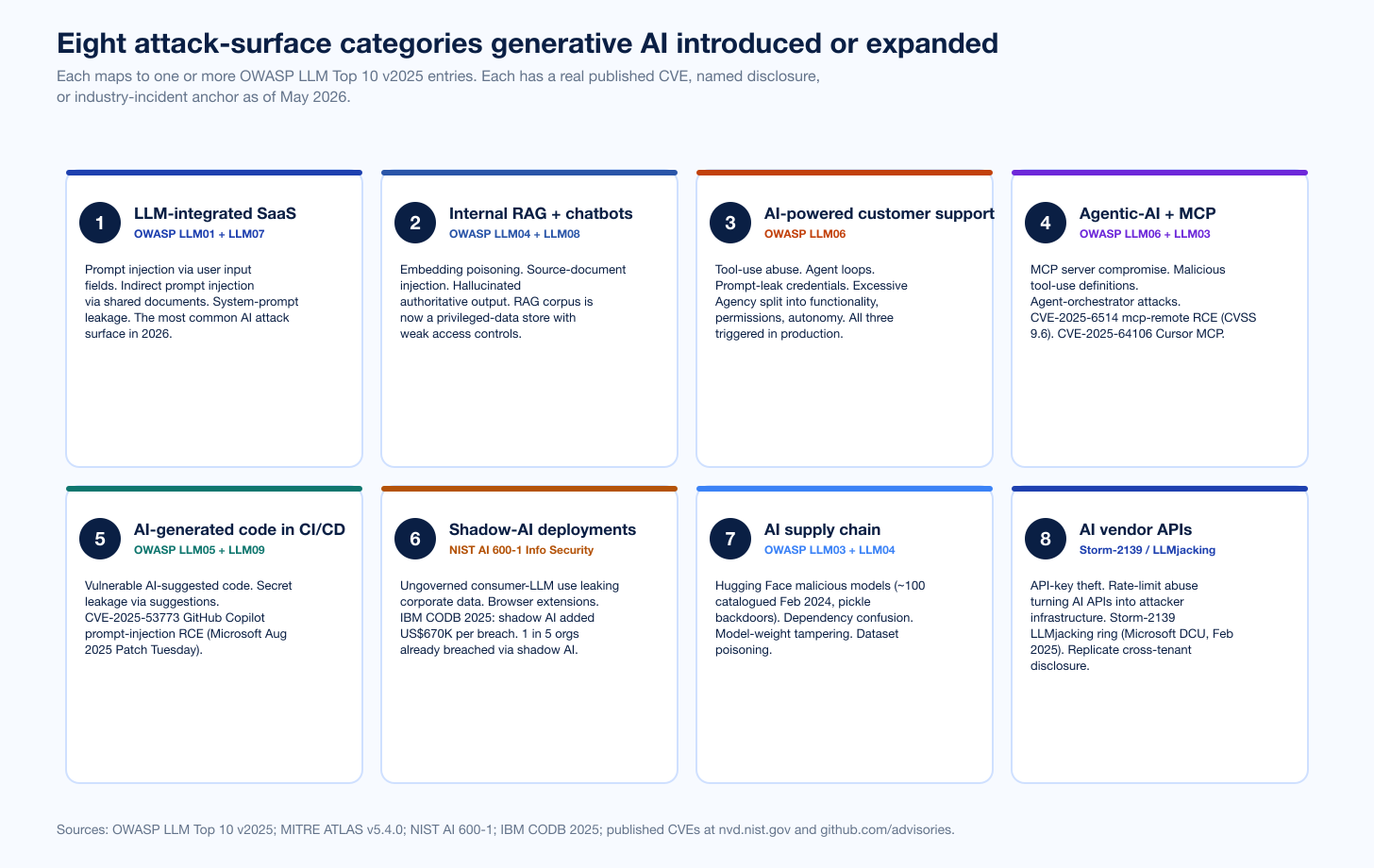 Eight attack-surface categories generative AI introduced or expanded

Each maps to one or more OWASP LLM Top 10 v2025 entries. Each has a real published CVE, named disclosure, or industry-incident anchor as of May 2026.

1
LLM-integrated SaaS
OWASP LLM01 + LLM07

Prompt injection via user input fields. Indirect prompt injection via shared documents. System-prompt leakage. The most common AI attack surface in 2026.

2
Internal RAG + chatbots
OWASP LLM04 + LLM08

Embedding poisoning. Source-document injection. Hallucinated authoritative output. RAG corpus is now a privileged-data store with weak access controls.

3
AI-powered customer support
OWASP LLM06

Tool-use abuse. Agent loops. Prompt-leak credentials. Excessive Agency split into functionality, permissions, autonomy. All three triggered in production.

4
Agentic-AI + MCP
OWASP LLM06 + LLM03

MCP server compromise. Malicious tool-use definitions. Agent-orchestrator attacks. CVE-2025-6514 mcp-remote RCE (CVSS 9.6). CVE-2025-64106 Cursor MCP.

5
AI-generated code in CI/CD
OWASP LLM05 + LLM09

Vulnerable AI-suggested code. Secret leakage via suggestions. CVE-2025-53773 GitHub Copilot prompt-injection RCE (Microsoft Aug 2025 Patch Tuesday).

6
Shadow-AI deployments
NIST AI 600-1 Info Security

Ungoverned consumer-LLM use leaking corporate data. Browser extensions. IBM CODB 2025: shadow AI added US$670K per breach. 1 in 5 orgs already breached via shadow AI.

7
AI supply chain
OWASP LLM03 + LLM04

Hugging Face malicious models (~100 catalogued Feb 2024, pickle backdoors). Dependency confusion. Model-weight tampering. Dataset poisoning.

8
AI vendor APIs
Storm-2139 / LLMjacking

API-key theft. Rate-limit abuse turning AI APIs into attacker infrastructure. Storm-2139 LLMjacking ring (Microsoft DCU, Feb 2025). Replicate cross-tenant disclosure.

Sources: OWASP LLM Top 10 v2025; MITRE ATLAS v5.4.0; NIST AI 600-1; IBM CODB 2025; published CVEs at nvd.nist.gov and github.com/advisories.